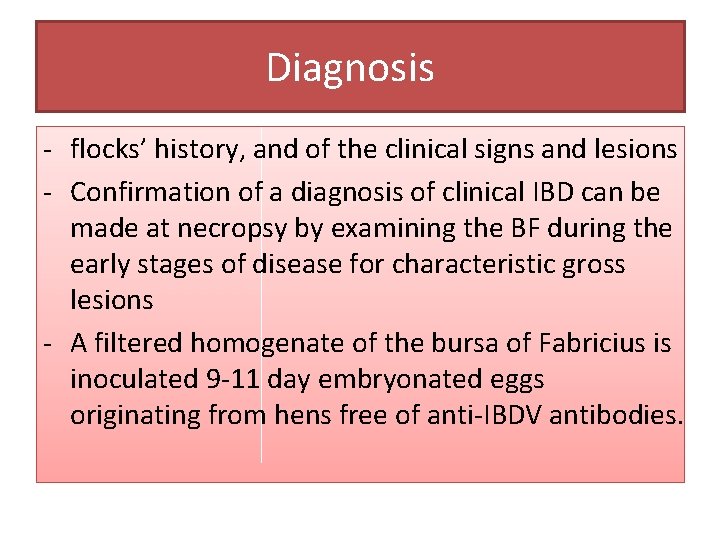 Diagnosis

- flocks' history, and of the clinical signs and lesions
- Confirmation of a diagnosis of clinical IBD can be made at necropsy by examining the BF during the early stages of disease for characteristic gross lesions
- A filtered homogenate of the bursa of Fabricius is inoculated 9-11 day embryonated eggs originating from hens free of anti-IBDV antibodies.